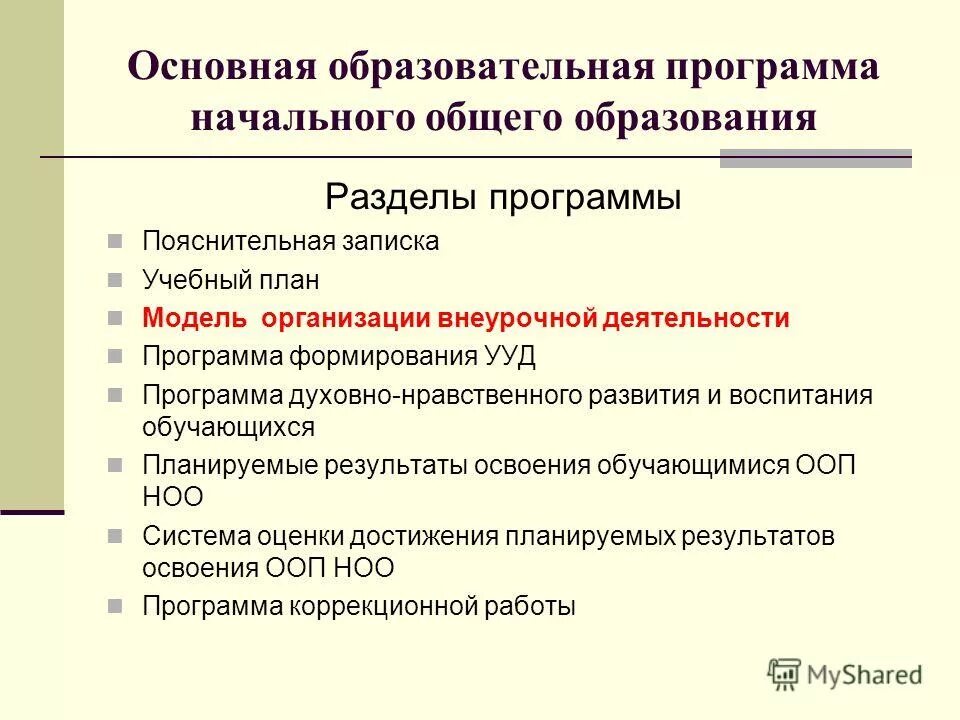 Основная образовательная программа начального общего образования

Разделы программы

Пояснительная записка

Учебный план

Модель организации внеурочной деятельности

Программа формирования УУД

Программа духовно-нравственного развития и воспитания обучающихся

Планируемые результаты освоения обучающимися ООП НОО

Система оценки достижения планируемых результатов освоения ООП НОО

Программа коррекционной работы

MyShared